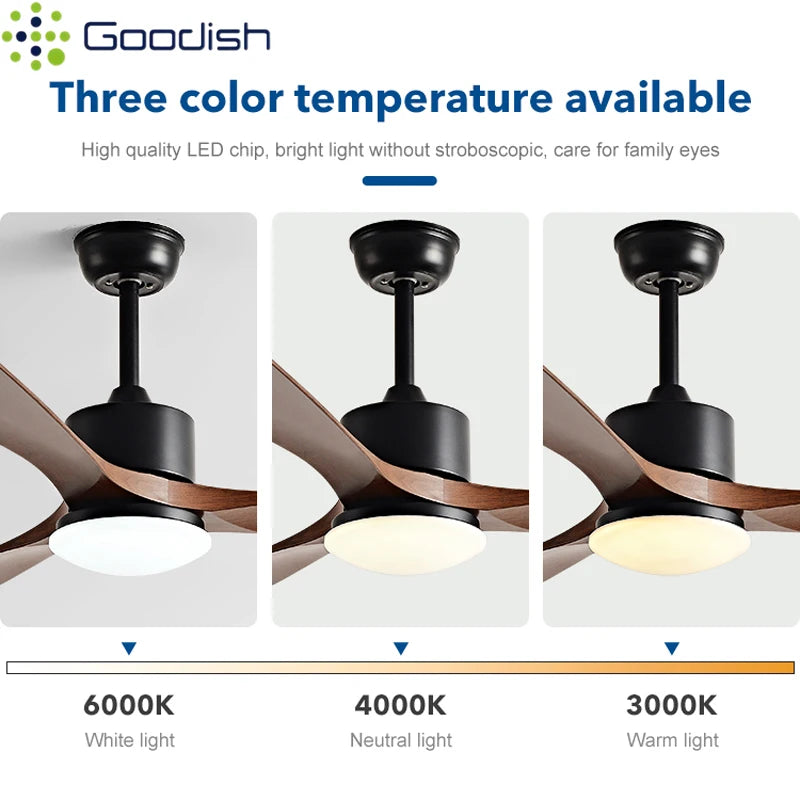 Goodish

Three color temperature available

High quality LED chip, bright light without stroboscopic, care for family eyes

6000K
White light

4000K
Neutral light

3000K
Warm light